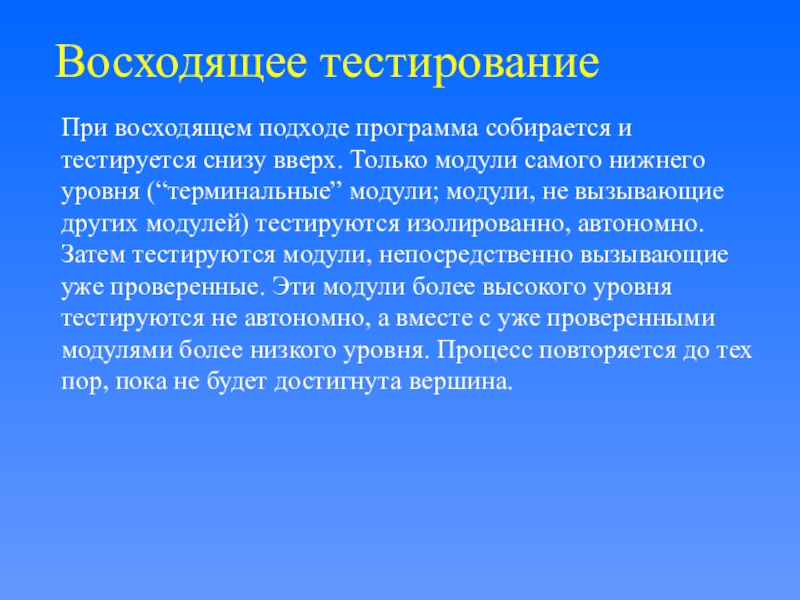 Восходящее тестирование

При восходящем подходе программа собирается и тестируется снизу вверх. Только модули самого нижнего уровня (“терминальные” модули; модули, не вызывающие других модулей) тестируются изолированно, автономно. Затем тестируются модули, непосредственно вызывающие уже проверенные. Эти модули более высокого уровня тестируются не автономно, а вместе с уже проверенными модулями более низкого уровня. Процесс повторяется до тех пор, пока не будет достигнута вершина.